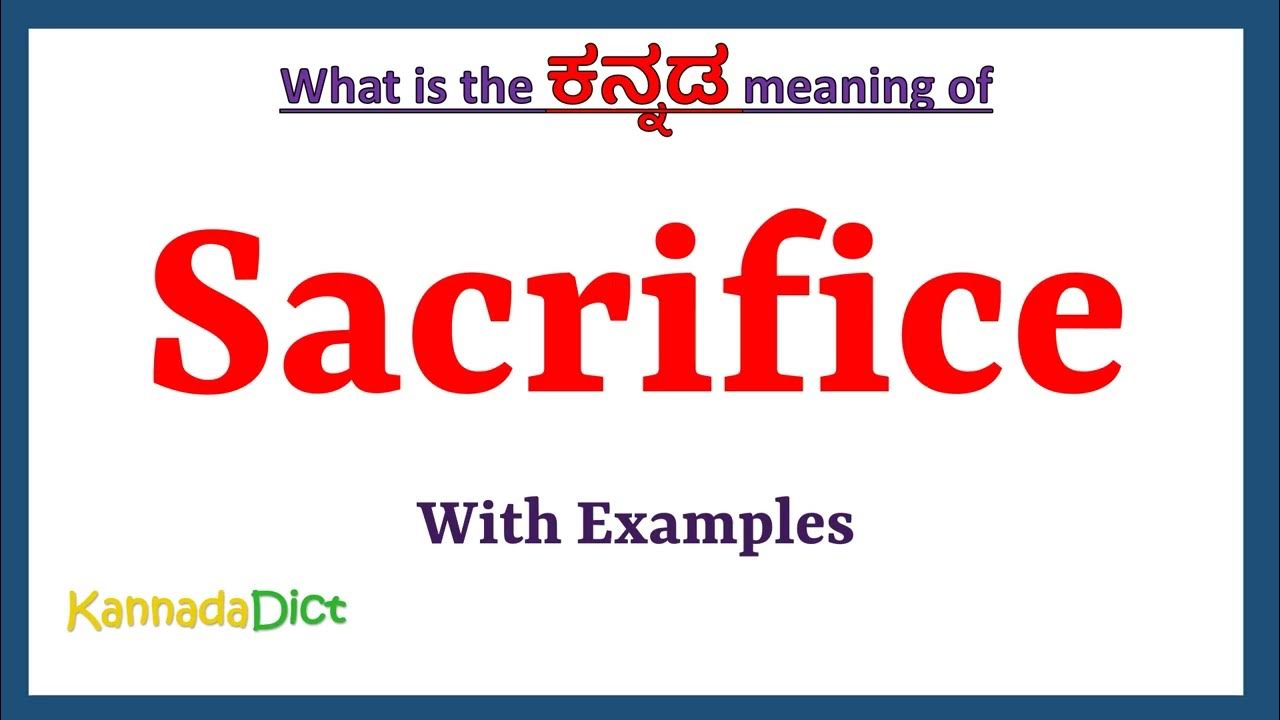 What is the ಕನ್ನಡ meaning of

Sacrifice

With Examples

KannadaDict